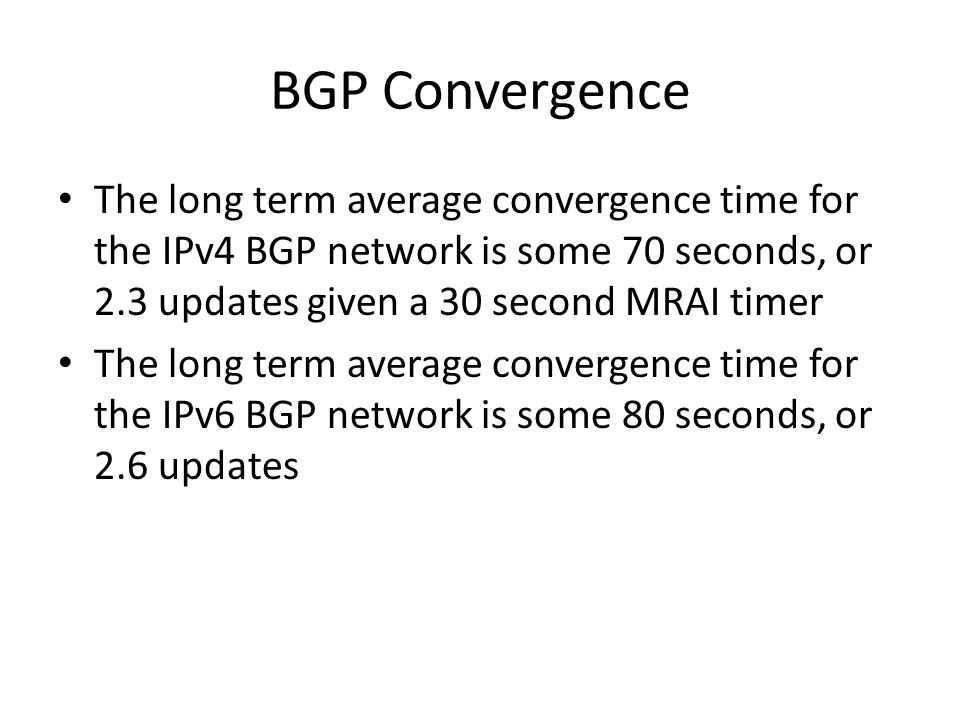 BGP Convergence

• The long term average convergence time for the IPv4 BGP network is some 70 seconds, or 2.3 updates given a 30 second MRAI timer

• The long term average convergence time for the IPv6 BGP network is some 80 seconds, or 2.6 updates